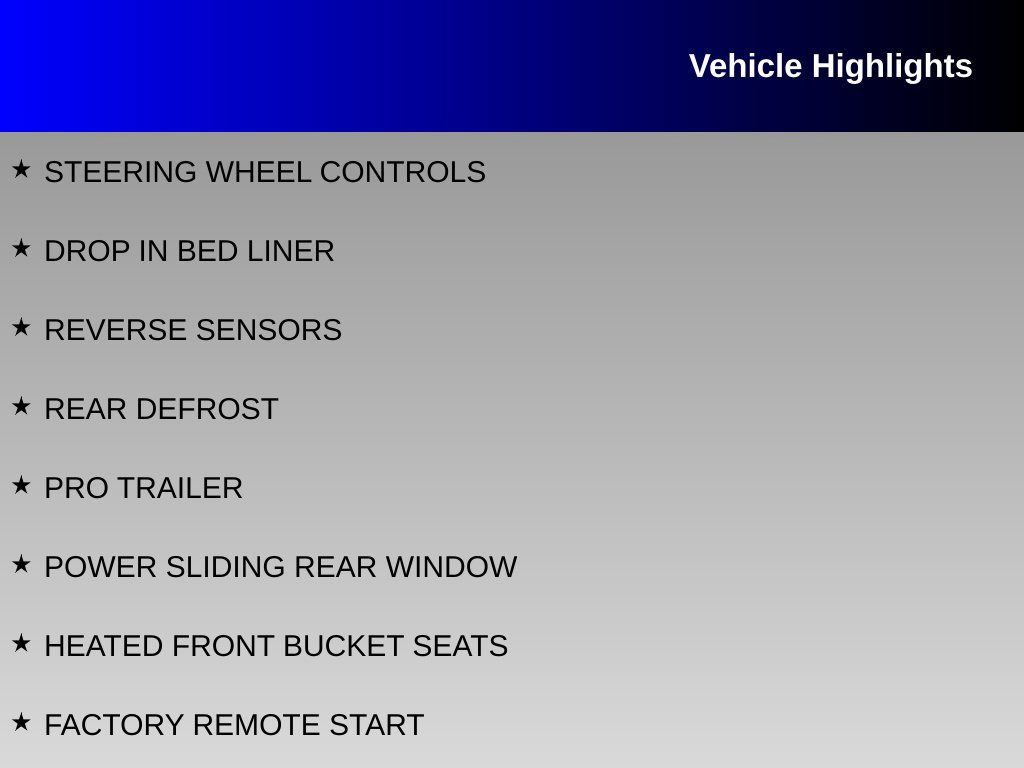 Vehicle Highlights

★ STEERING WHEEL CONTROLS

★ DROP IN BED LINER

★ REVERSE SENSORS

★ REAR DEFROST

★ PRO TRAILER

★ POWER SLIDING REAR WINDOW

★ HEATED FRONT BUCKET SEATS

★ FACTORY REMOTE START